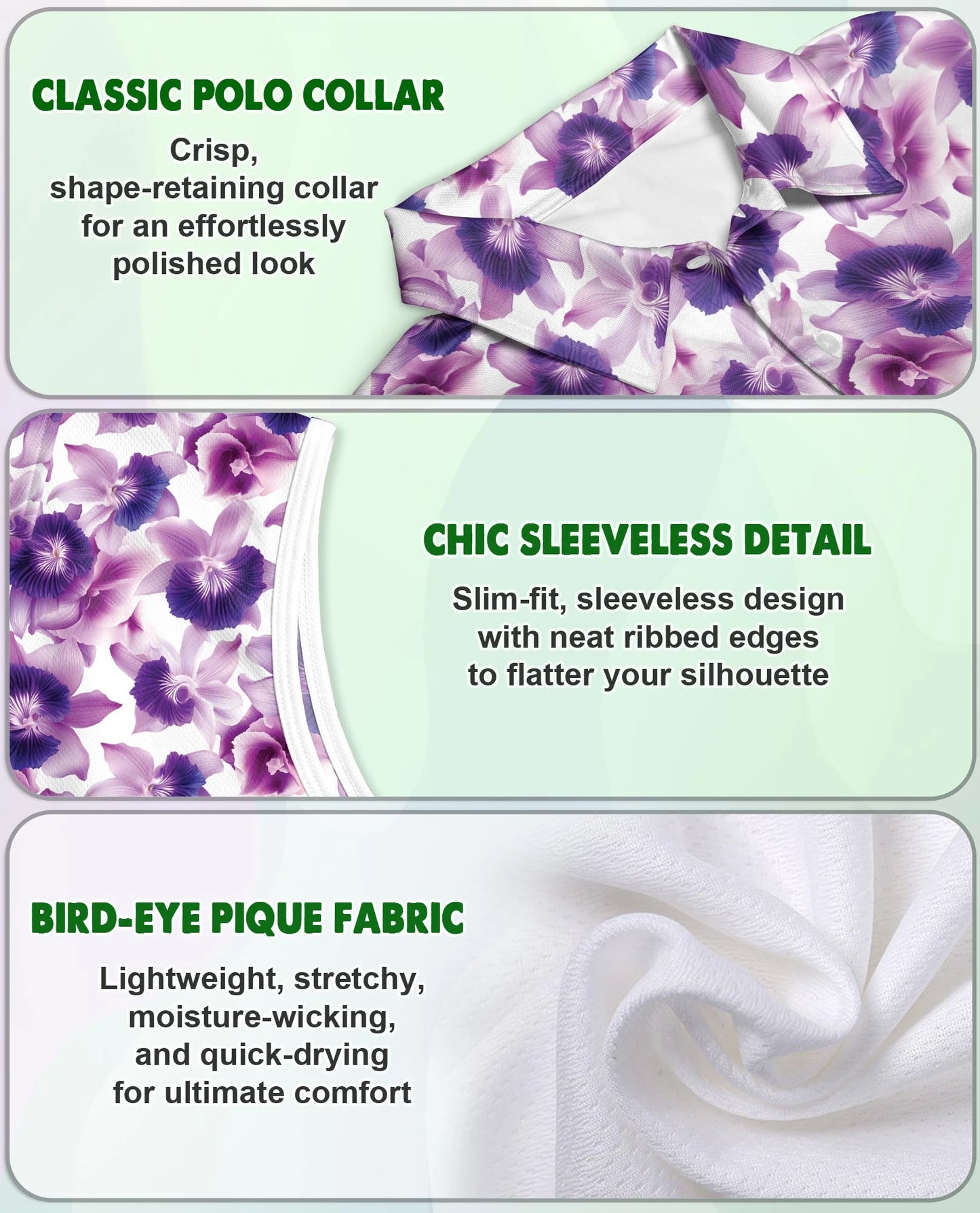 CLASSIC POLO COLLAR

Crisp, shape-retaining collar for an effortlessly polished look

CHIC SLEEVELESS DETAIL

Slim-fit, sleeveless design with neat ribbed edges to flatter your silhouette

BIRD-EYE PIQUE FABRIC

Lightweight, stretchy, moisture-wicking, and quick-drying for ultimate comfort